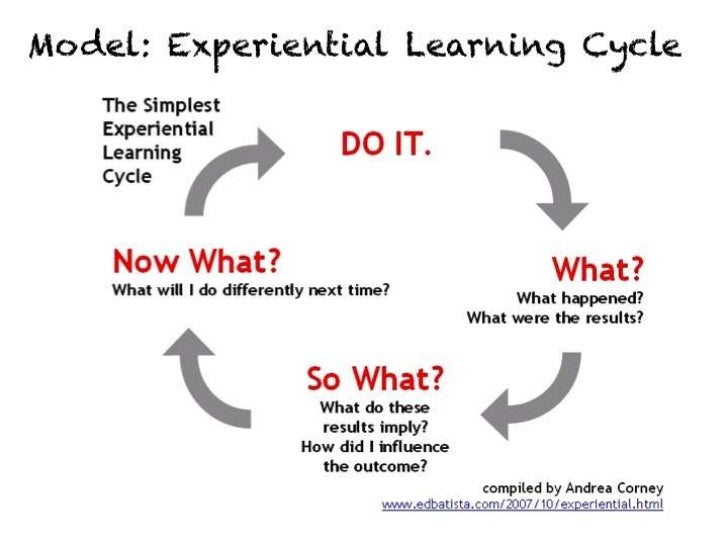 Model: Experiential Learning Cycle

The Simplest Experiential Learning Cycle

DO IT.

What?
What happened?
What were the results?

So What?
What do these results imply?
How did I influence the outcome?

Now What?
What will I do differently next time?

compiled by Andrea Corney
www.edbatista.com/2007/10/experiential.html